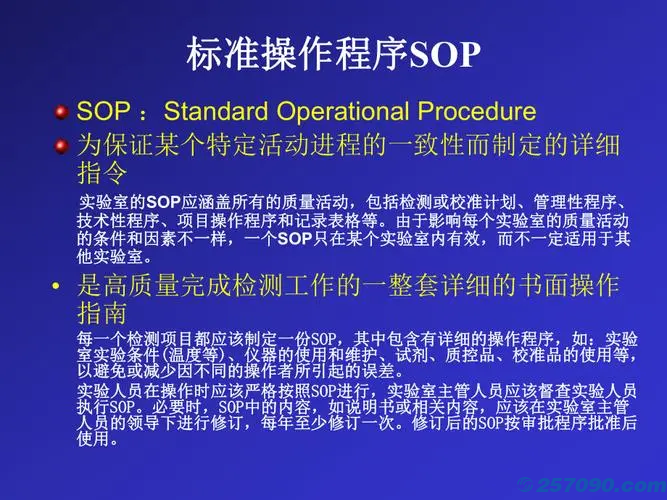 标准操作程序SOP

SOP ：Standard Operational Procedure

为保证某个特定活动进程的一致性而制定的详细指令

实验室的SOP应涵盖所有的质量活动，包括检测或校准计划、管理性程序、技术性程序、项目操作程序和记录表格等。由于影响每个实验室的质量活动的条件和因素不一样，一个SOP只在某个实验室内有效，而不一定适用于其他实验室。

• 是高质量完成检测工作的一整套详细的书面操作指南

每一个检测项目都应该制定一份SOP，其中包含有详细的操作程序，如：实验室实验条件(温度等)、仪器的使用和维护、试剂、质控品、校准品的使用等，以避免或减少因不同的操作者所引起的误差。

实验人员在操作时应该严格按照SOP进行，实验室主管人员应该督查实验人员执行SOP。必要时，SOP中的内容，如说明书或相关内容，应该在实验室主管人员的领导下进行修订，每年至少修订一次。修订后的SOP按审批程序批准后使用。

257090.com